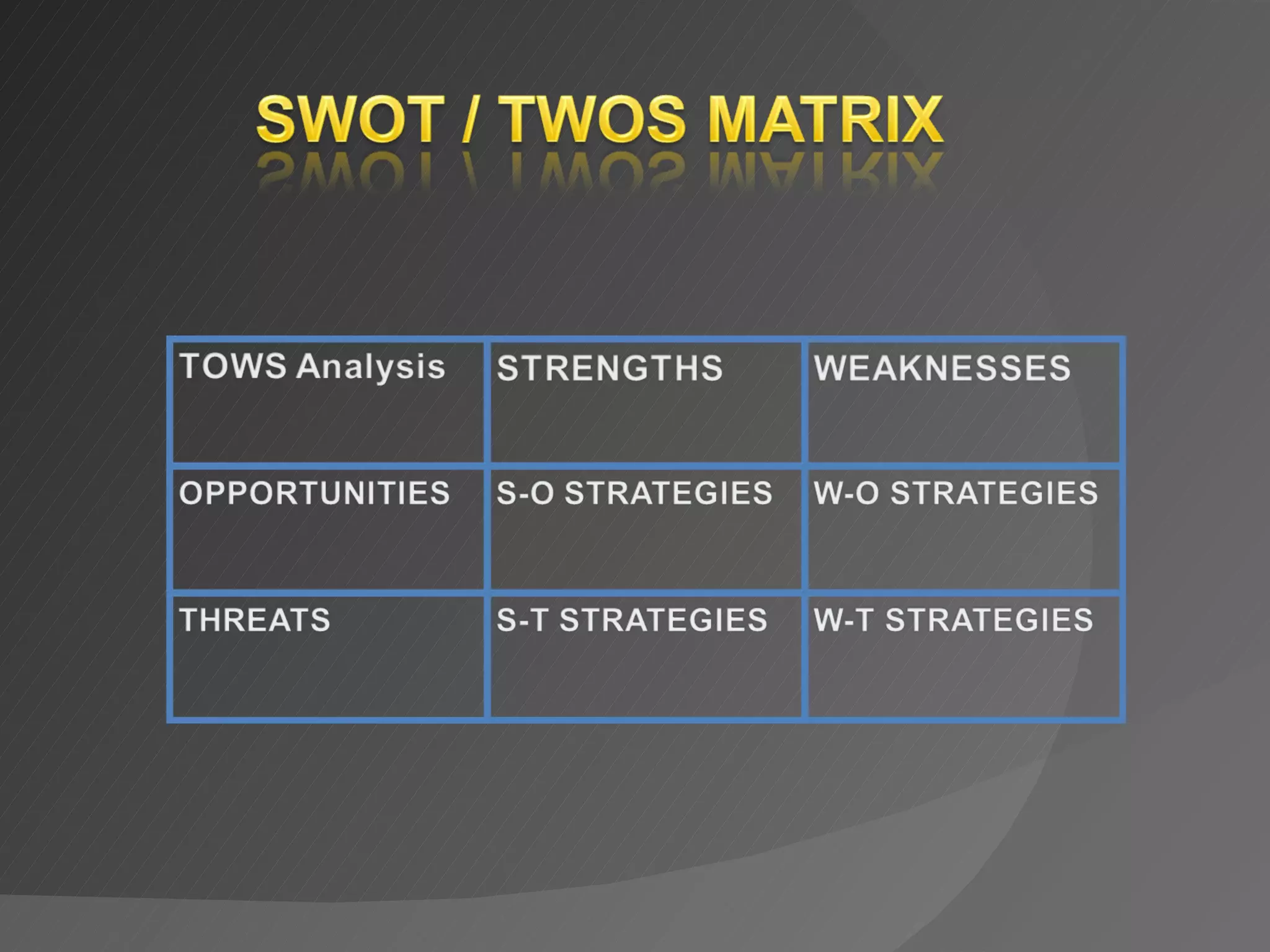 SWOT / TWOS MATRIX

| TOWS Analysis | STRENGTHS | WEAKNESSES |
|---|---|---|
| OPPORTUNITIES | S-O STRATEGIES | W-O STRATEGIES |
| THREATS | S-T STRATEGIES | W-T STRATEGIES |